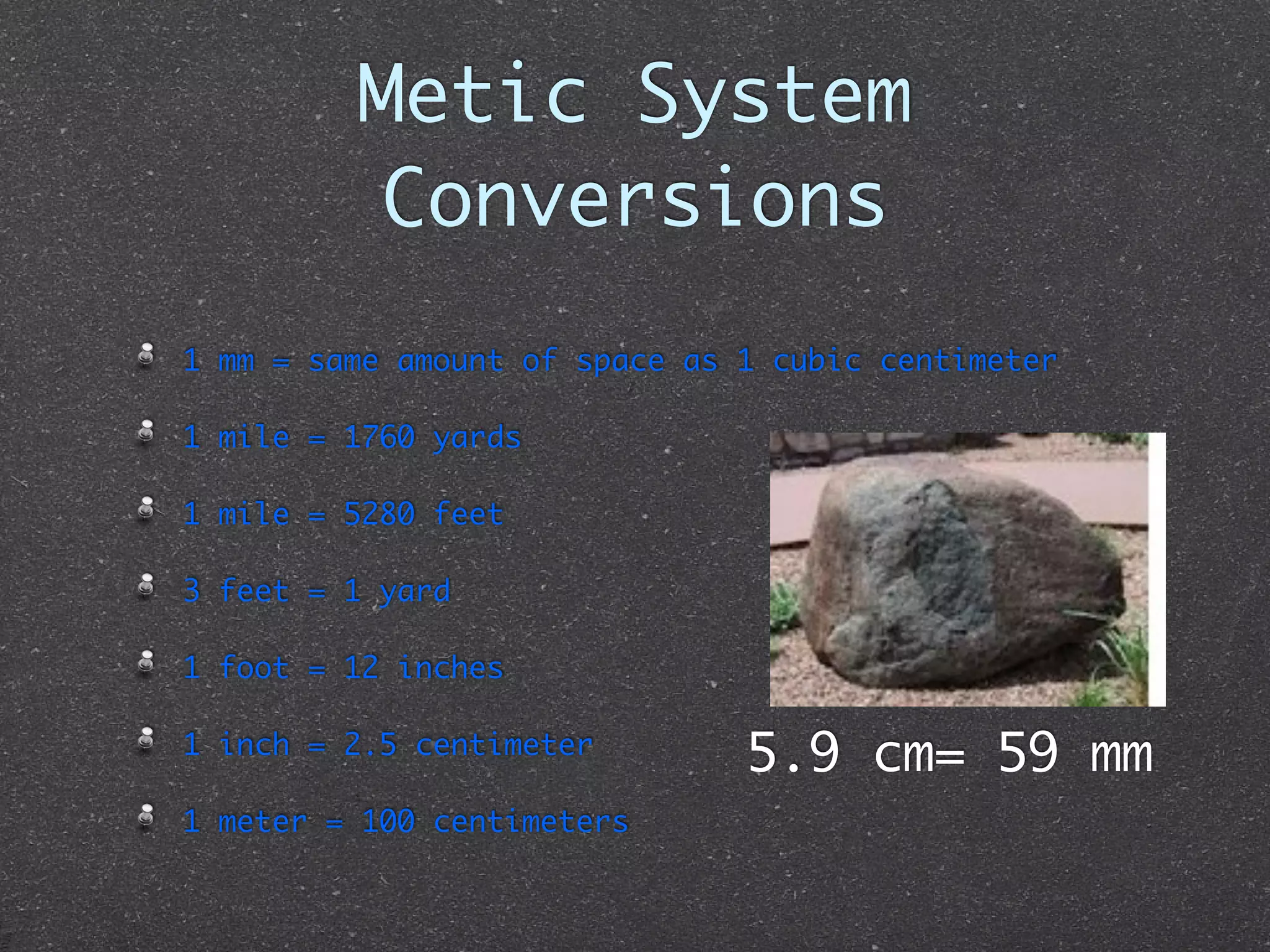 Metic System Conversions

1 mm = same amount of space as 1 cubic centimeter

1 mile = 1760 yards

1 mile = 5280 feet

3 feet = 1 yard

1 foot = 12 inches

1 inch = 2.5 centimeter

1 meter = 100 centimeters

5.9 cm= 59 mm